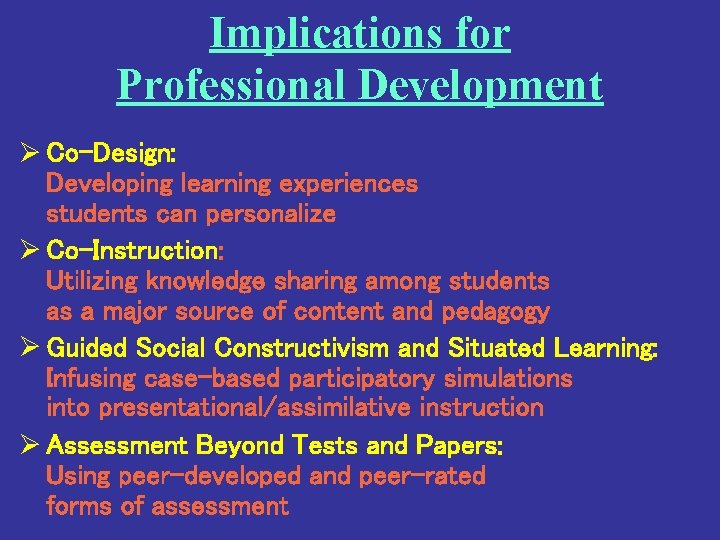 Implications for Professional Development

➢ Co-Design:
Developing learning experiences students can personalize

➢ Co-Instruction:
Utilizing knowledge sharing among students as a major source of content and pedagogy

➢ Guided Social Constructivism and Situated Learning:
Infusing case-based participatory simulations into presentational/assimilative instruction

➢ Assessment Beyond Tests and Papers:
Using peer-developed and peer-rated forms of assessment